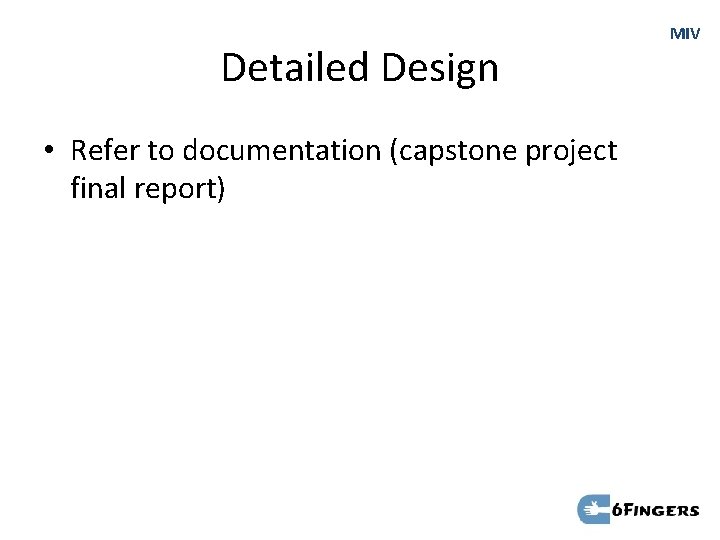 MIV

Detailed Design

• Refer to documentation (capstone project final report)

6FINGERS